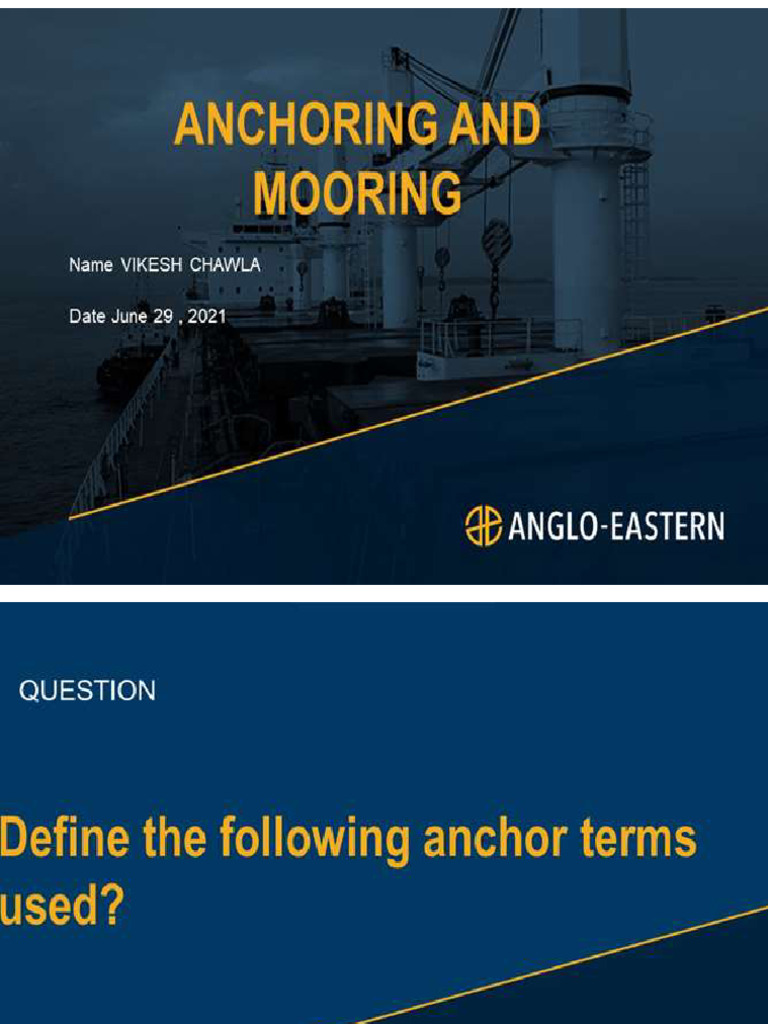 ANCHORING AND MOORING

Name VIKESH CHAWLA

Date June 29 , 2021

ANGLO-EASTERN

QUESTION

Define the following anchor terms used?